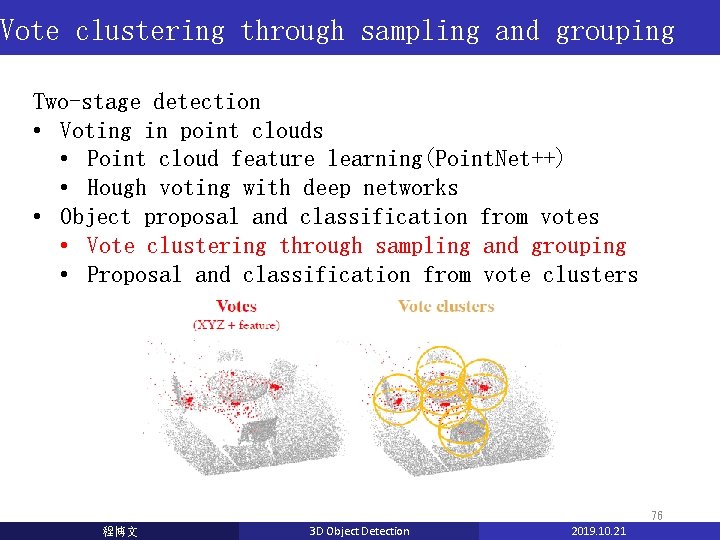 Vote clustering through sampling and grouping

Two-stage detection
• Voting in point clouds
  • Point cloud feature learning(PointNet++)
  • Hough voting with deep networks
• Object proposal and classification from votes
  • Vote clustering through sampling and grouping
  • Proposal and classification from vote clusters

Votes
(XYZ + feature)

Vote clusters

76

程博文 3D Object Detection 2019.10.21